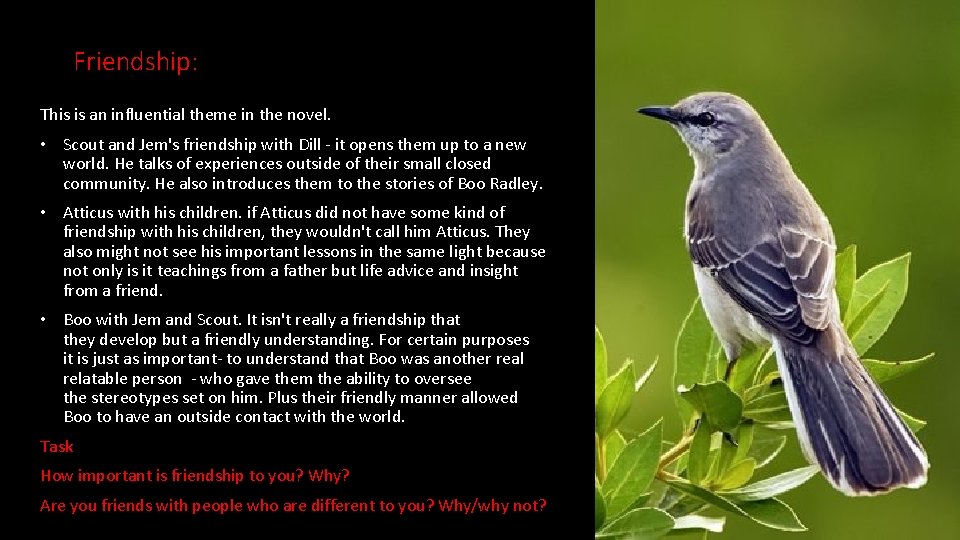 Friendship:

This is an influential theme in the novel.

• Scout and Jem's friendship with Dill - it opens them up to a new world. He talks of experiences outside of their small closed community. He also introduces them to the stories of Boo Radley.

• Atticus with his children. if Atticus did not have some kind of friendship with his children, they wouldn't call him Atticus. They also might not see his important lessons in the same light because not only is it teachings from a father but life advice and insight from a friend.

• Boo with Jem and Scout. It isn't really a friendship that they develop but a friendly understanding. For certain purposes it is just as important- to understand that Boo was another real relatable person - who gave them the ability to oversee the stereotypes set on him. Plus their friendly manner allowed Boo to have an outside contact with the world.

Task

How important is friendship to you? Why?

Are you friends with people who are different to you? Why/why not?